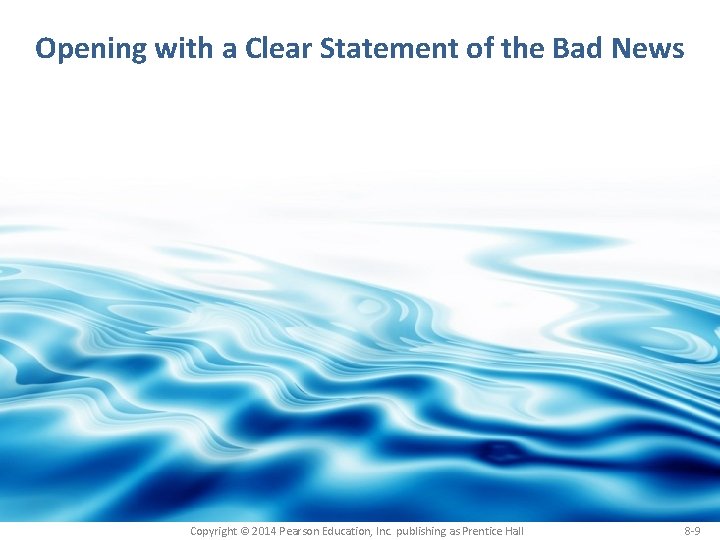 Opening with a Clear Statement of the Bad News

Copyright © 2014 Pearson Education, Inc. publishing as Prentice Hall

8-9